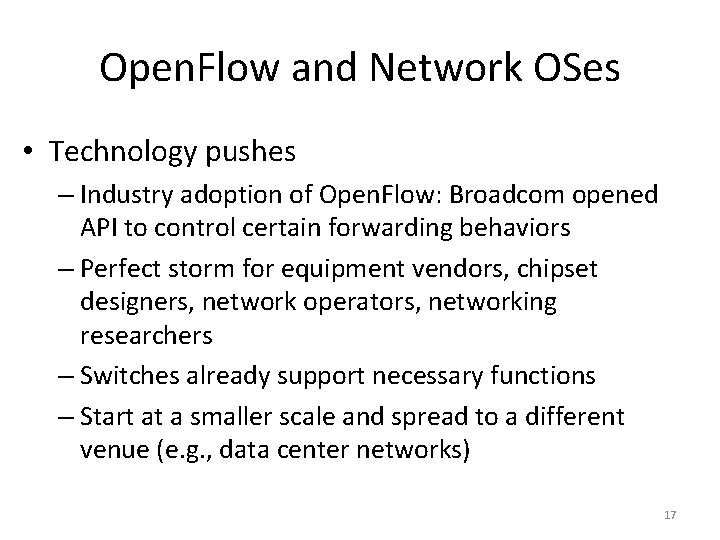 OpenFlow and Network OSes

• Technology pushes
 – Industry adoption of OpenFlow: Broadcom opened API to control certain forwarding behaviors
 – Perfect storm for equipment vendors, chipset designers, network operators, networking researchers
 – Switches already support necessary functions
 – Start at a smaller scale and spread to a different venue (e.g., data center networks)

17